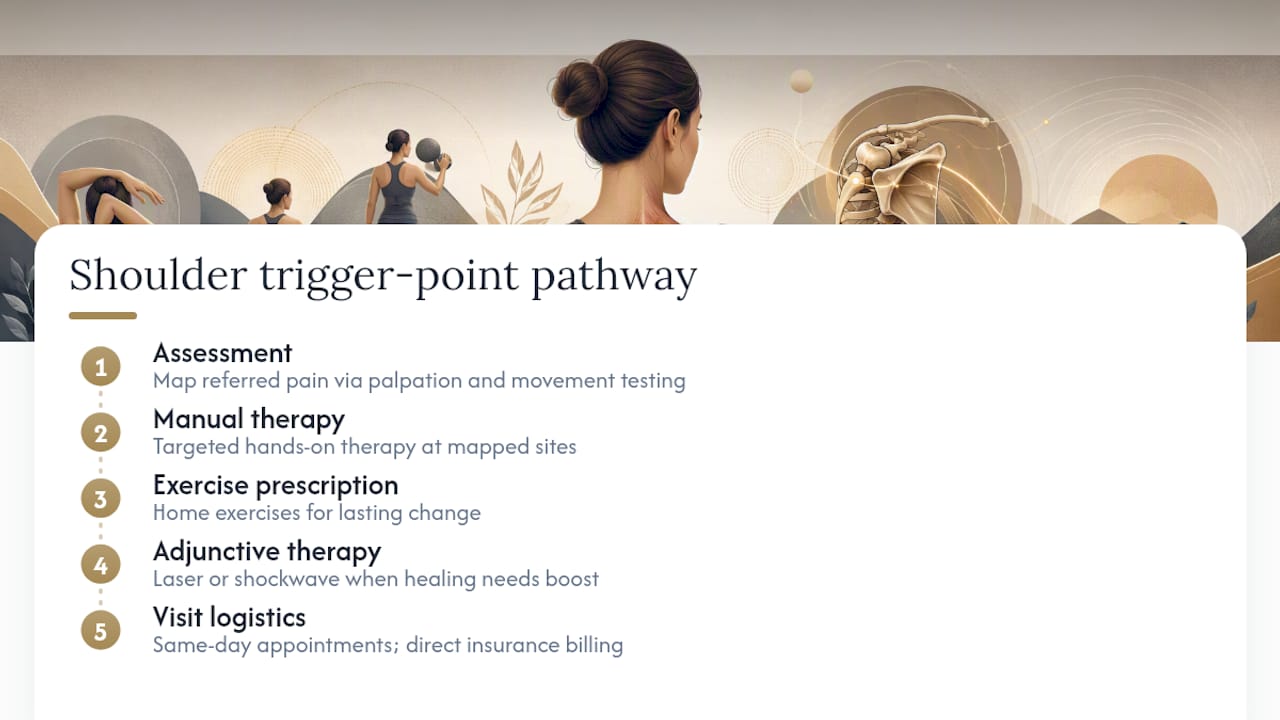 Shoulder trigger-point pathway

1
Assessment
Map referred pain via palpation and movement testing

2
Manual therapy
Targeted hands-on therapy at mapped sites

3
Exercise prescription
Home exercises for lasting change

4
Adjunctive therapy
Laser or shockwave when healing needs boost

5
Visit logistics
Same-day appointments; direct insurance billing